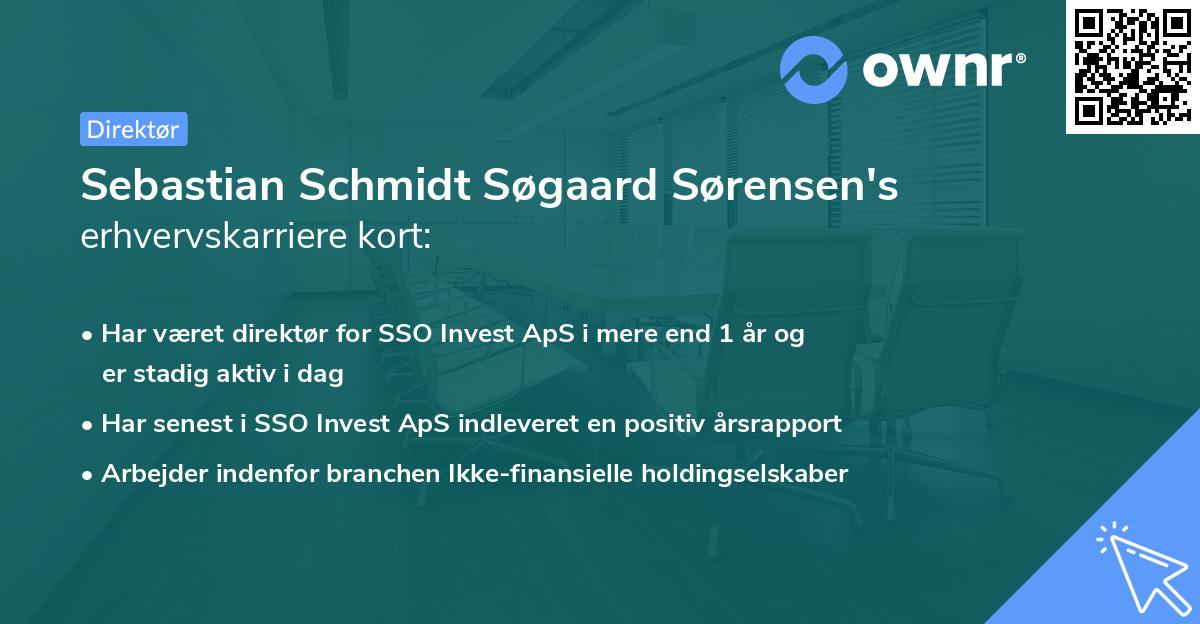 ownr®

Direktør

Sebastian Schmidt Søgaard Sørensen's erhvervskarriere kort:

• Har været direktør for SSO Invest ApS i mere end 1 år og er stadig aktiv i dag
• Har senest i SSO Invest ApS indleveret en positiv årsrapport
• Arbejder indenfor branchen Ikke-finansielle holdingselskaber